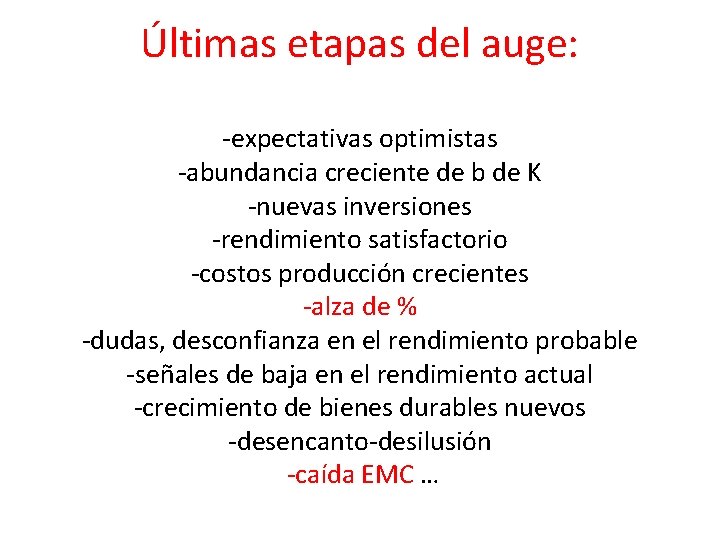 Últimas etapas del auge:

-expectativas optimistas
-abundancia creciente de b de K
-nuevas inversiones
-rendimiento satisfactorio
-costos producción crecientes
-alza de %
-dudas, desconfianza en el rendimiento probable
-señales de baja en el rendimiento actual
-crecimiento de bienes durables nuevos
-desencanto-desilusión
-caída EMC …